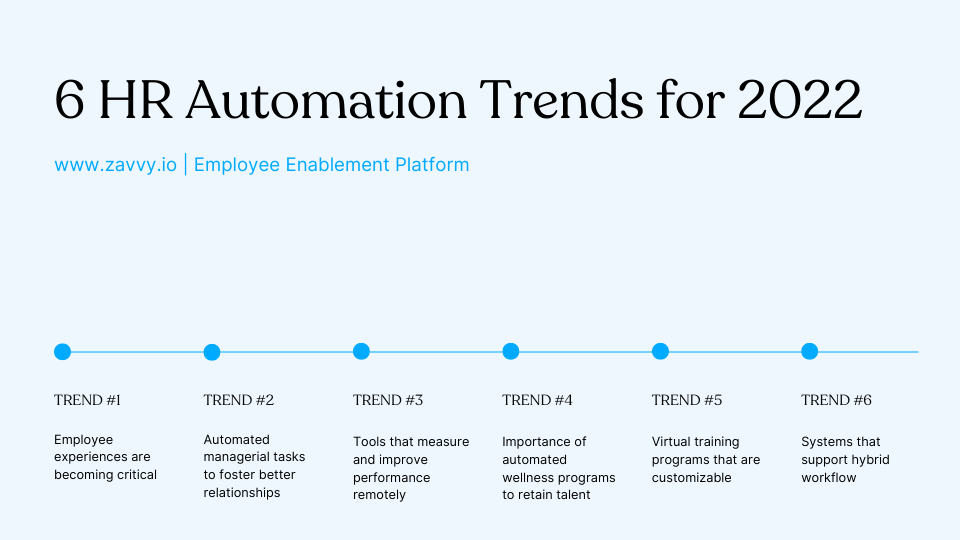 6 HR Automation Trends for 2022

www.zavvy.io | Employee Enablement Platform

TREND #1

Employee experiences are becoming critical

TREND #2

Automated managerial tasks to foster better relationships

TREND #3

Tools that measure and improve performance remotely

TREND #4

Importance of automated wellness programs to retain talent

TREND #5

Virtual training programs that are customizable

TREND #6

Systems that support hybrid workflow